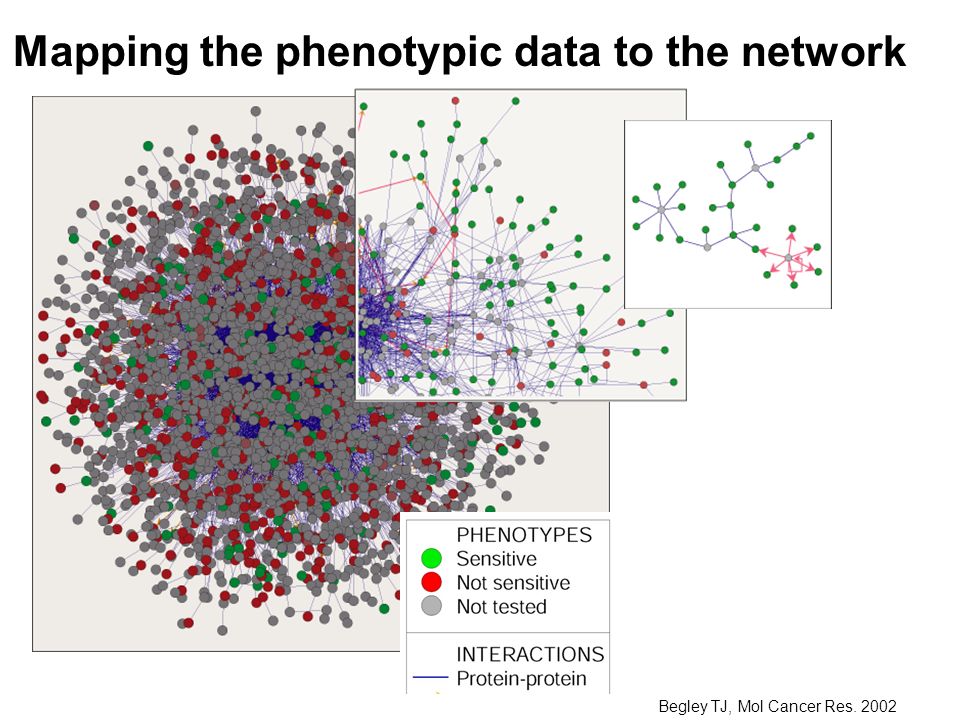 Mapping the phenotypic data to the network

PHENOTYPES
Sensitive
Not sensitive
Not tested

INTERACTIONS
Protein-protein

Begley TJ, Mol Cancer Res. 2002